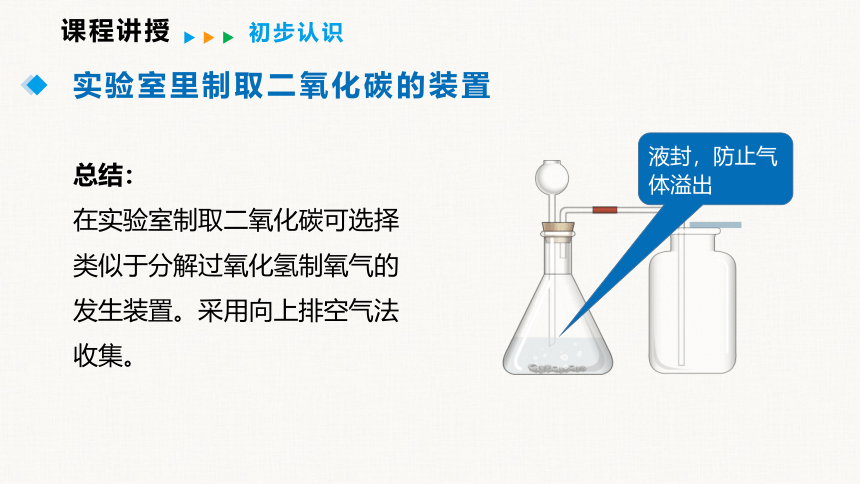 课程讲授 初步认识

实验室里制取二氧化碳的装置

总结:
在实验室制取二氧化碳可选择类似于分解过氧化氢制氧气的发生装置。采用向上排空气法收集。

液封，防止气体溢出